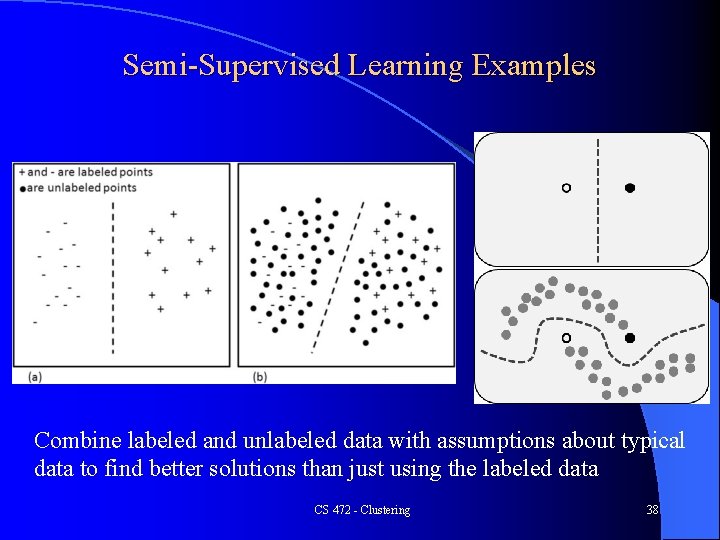 Semi-Supervised Learning Examples

+ and - are labeled points
● are unlabeled points

(a)

(b)

Combine labeled and unlabeled data with assumptions about typical data to find better solutions than just using the labeled data

CS 472 - Clustering

38